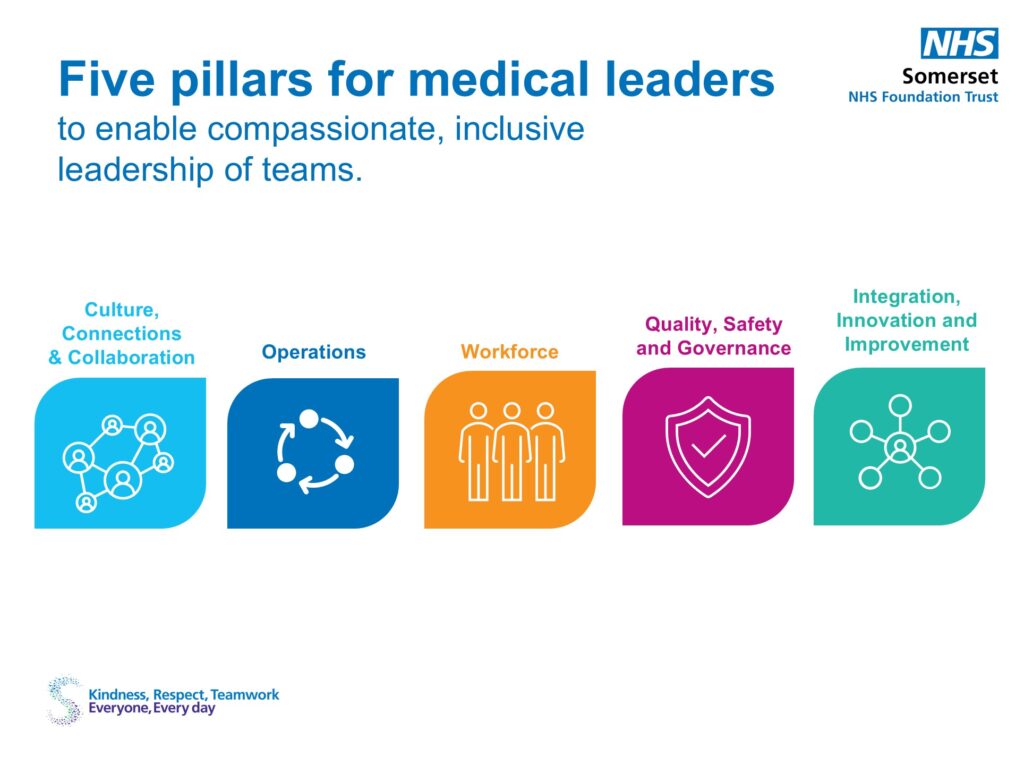 NHS
Somerset
NHS Foundation Trust

Five pillars for medical leaders
to enable compassionate, inclusive leadership of teams.

Culture, Connections & Collaboration

Operations

Workforce

Quality, Safety and Governance

Integration, Innovation and Improvement

Kindness, Respect, Teamwork
Everyone, Every day